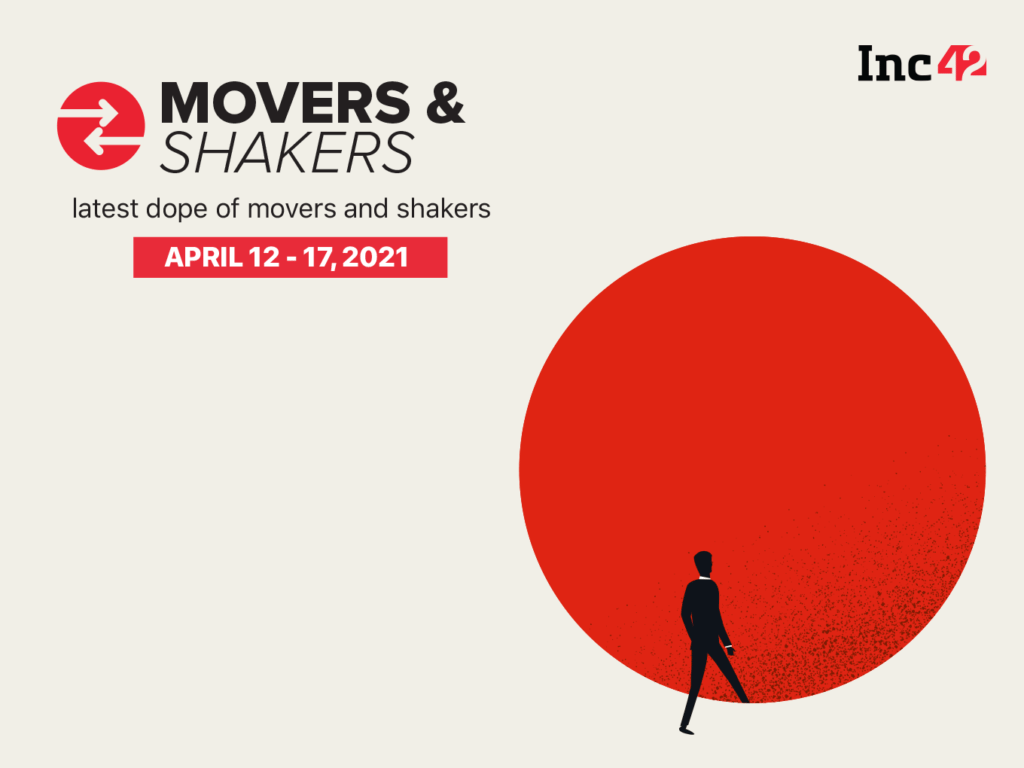 Inc42

MOVERS &
SHAKERS

latest dope of movers and shakers

APRIL 12 - 17, 2021